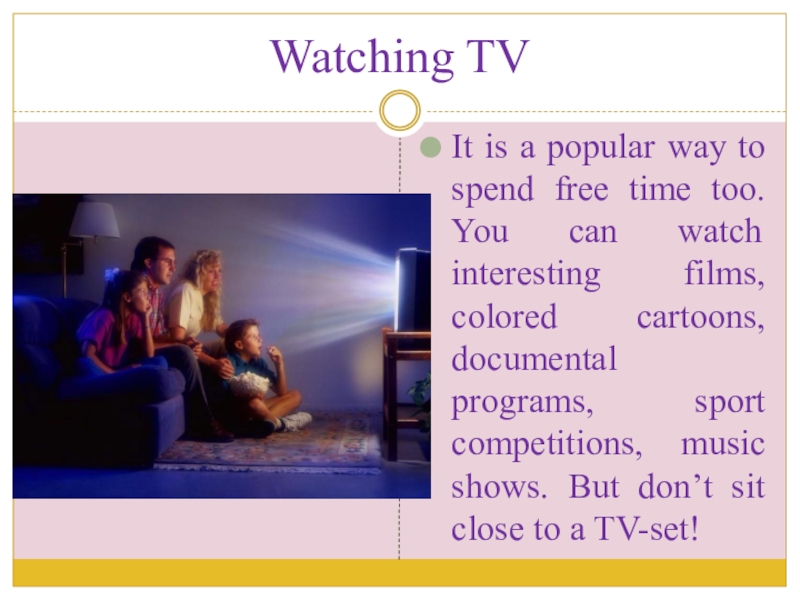 Watching TV

It is a popular way to spend free time too. You can watch interesting films, colored cartoons, documental programs, sport competitions, music shows. But don’t sit close to a TV-set!